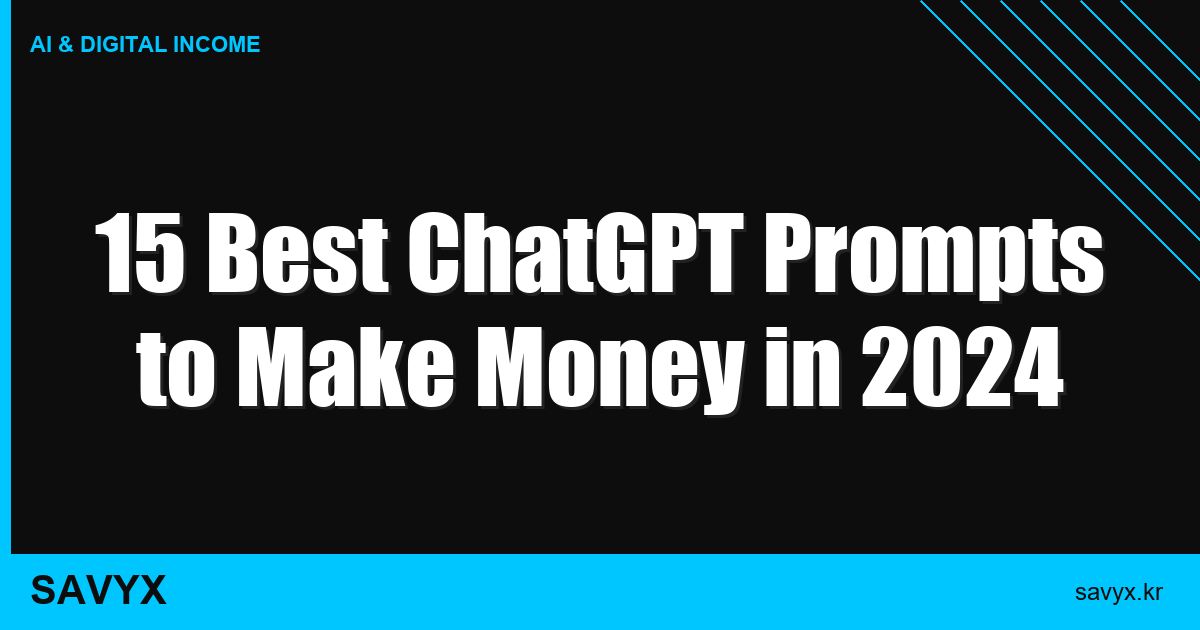 AI & DIGITAL INCOME

15 Best ChatGPT Prompts to Make Money in 2024

SAVYX

savyx.kr